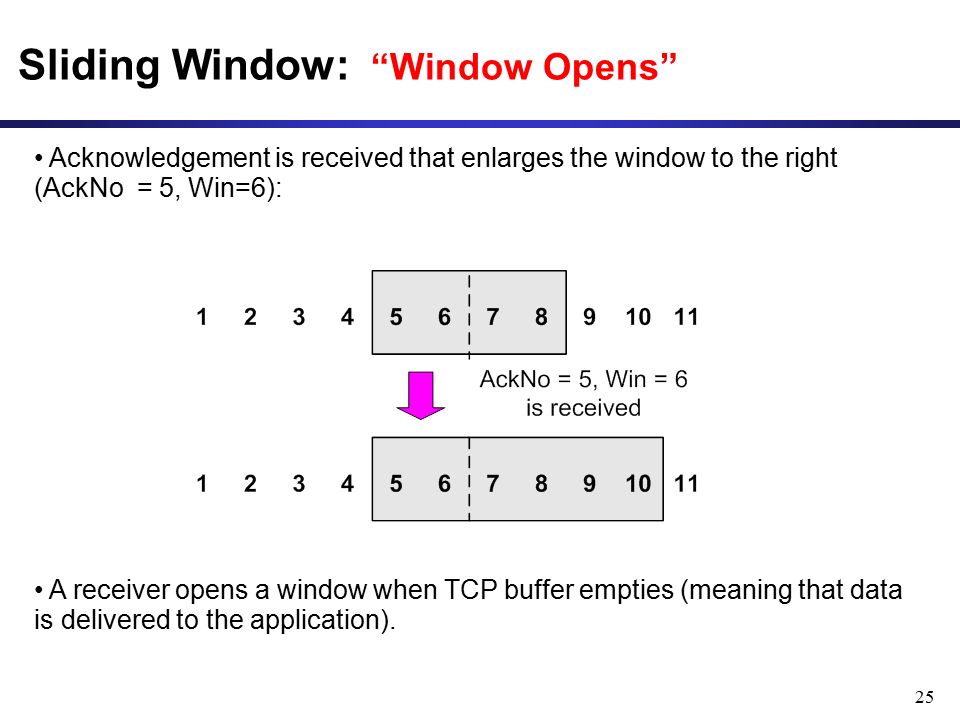 Sliding Window: “Window Opens”

• Acknowledgement is received that enlarges the window to the right (AckNo = 5, Win=6):

1 2 3 4 5 6 7 8 9 10 11

AckNo = 5, Win = 6 is received

1 2 3 4 5 6 7 8 9 10 11

• A receiver opens a window when TCP buffer empties (meaning that data is delivered to the application).

25